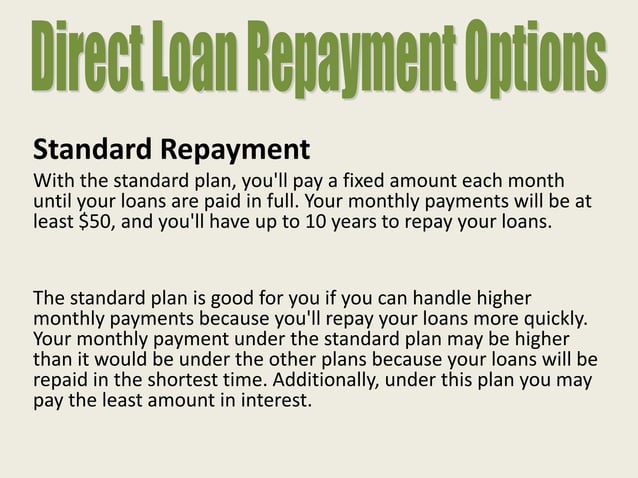 Direct Loan Repayment Options

Standard Repayment

With the standard plan, you'll pay a fixed amount each month until your loans are paid in full. Your monthly payments will be at least \$50, and you'll have up to 10 years to repay your loans.

The standard plan is good for you if you can handle higher monthly payments because you'll repay your loans more quickly. Your monthly payment under the standard plan may be higher than it would be under the other plans because your loans will be repaid in the shortest time. Additionally, under this plan you may pay the least amount in interest.